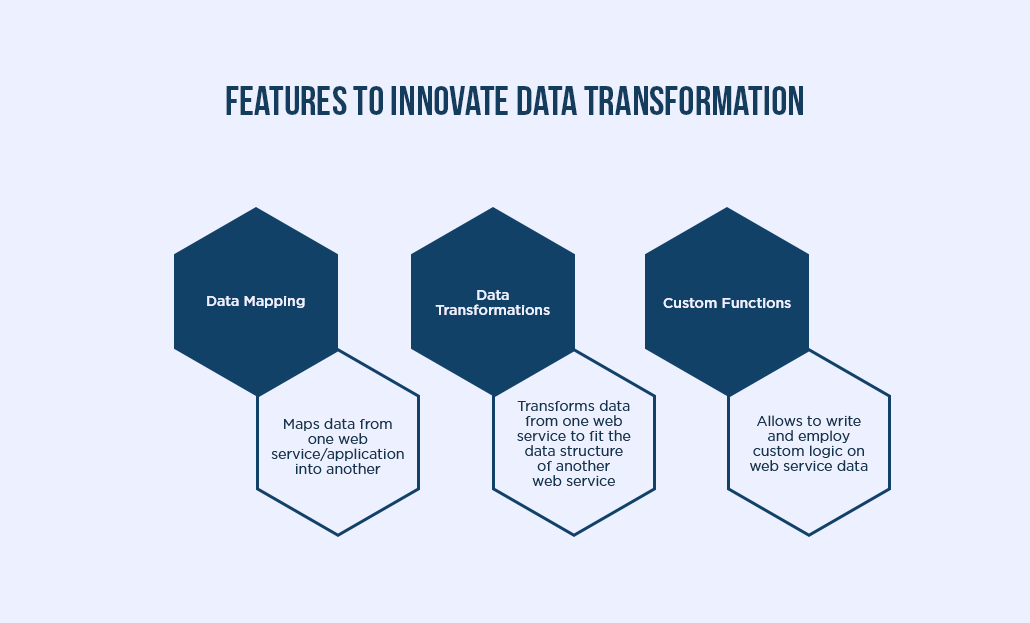 FEATURES TO INNOVATE DATA TRANSFORMATION

Data Mapping

Maps data from one web service/application into another

Data Transformations

Transforms data from one web service to fit the data structure of another web service

Custom Functions

Allows to write and employ custom logic on web service data